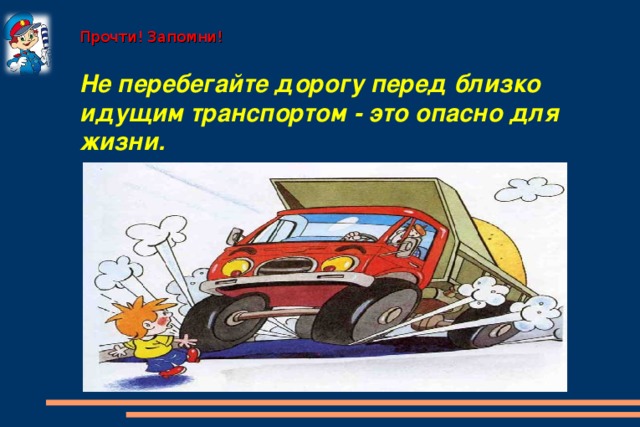 Прочти! Запомни!

Не перебегайте дорогу перед близко идущим транспортом - это опасно для жизни.